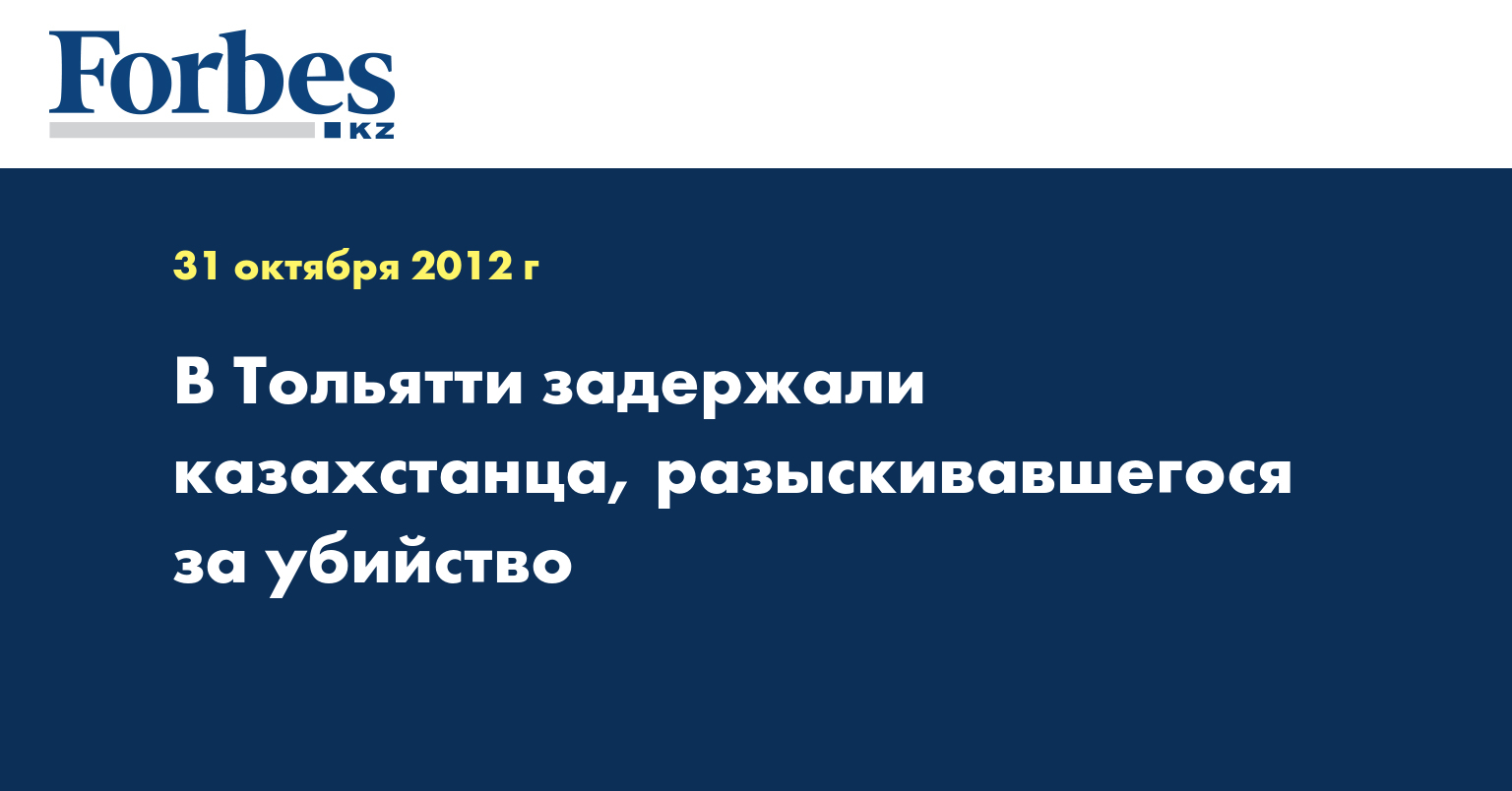 Forbes
KZ

31 октября 2012 г

В Тольятти задержали казахстанца, разыскивавшегося за убийство